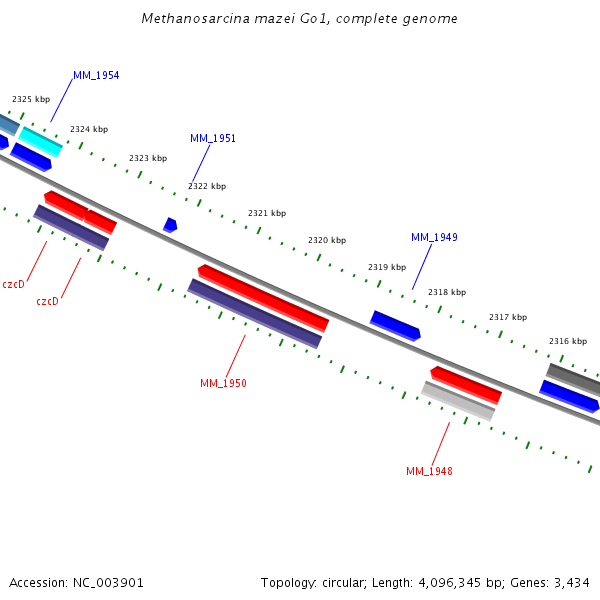 Methanosarcina mazei Go1, complete genome

MM_1954

2325 kbp

2324 kbp

MM_1951

2323 kbp

2322 kbp

2321 kbp

2320 kbp

MM_1949

2319 kbp

2318 kbp

2317 kbp

2316 kbp

czcD

czcD

MM_1950

MM_1948

Accession: NC_003901

Topology: circular; Length: 4,096,345 bp; Genes: 3,434